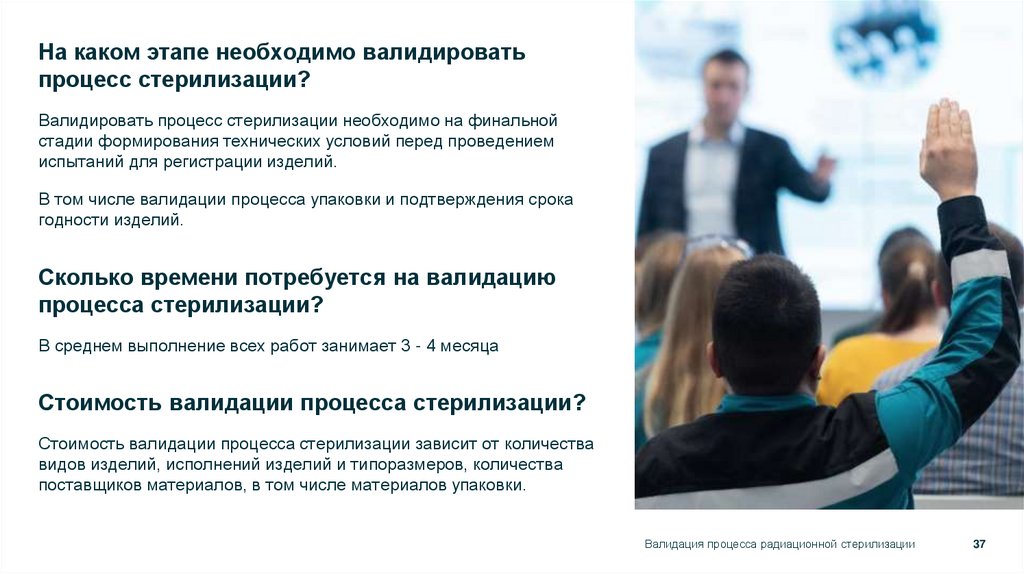 На каком этапе необходимо валидировать процесс стерилизации?

Валидировать процесс стерилизации необходимо на финальной стадии формирования технических условий перед проведением испытаний для регистрации изделий.

В том числе валидации процесса упаковки и подтверждения срока годности изделий.

Сколько времени потребуется на валидацию процесса стерилизации?

В среднем выполнение всех работ занимает 3 - 4 месяца

Стоимость валидации процесса стерилизации?

Стоимость валидации процесса стерилизации зависит от количества видов изделий, исполнений изделий и типоразмеров, количества поставщиков материалов, в том числе материалов упаковки.

Валидация процесса радиационной стерилизации

37